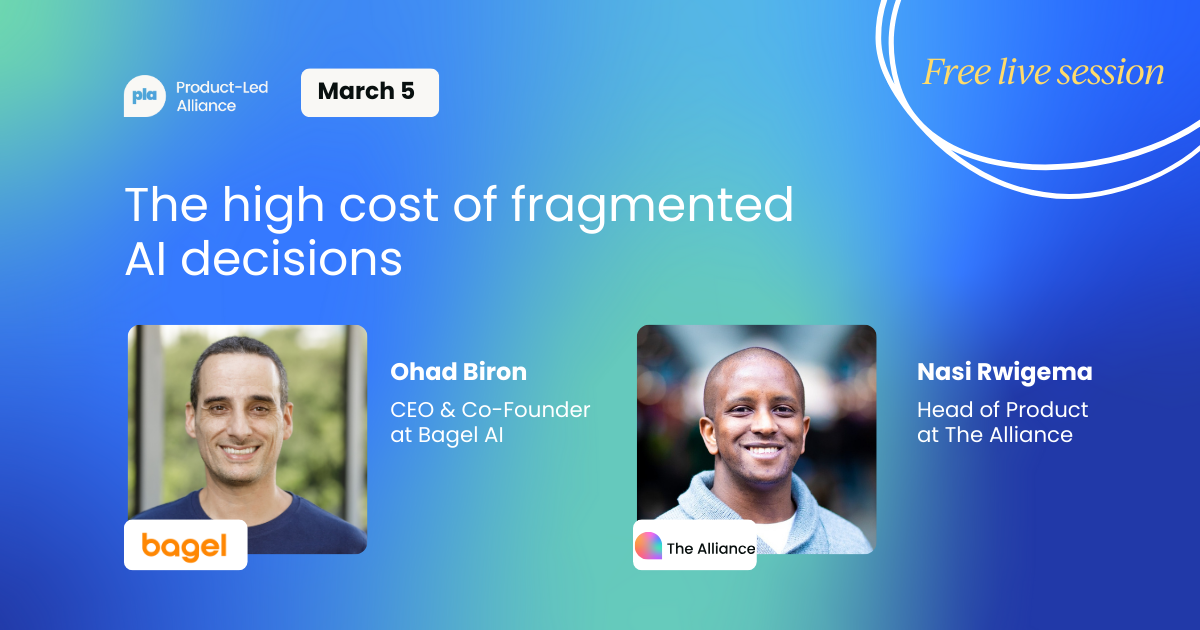 pla Product-Led Alliance

March 5

Free live session

The high cost of fragmented AI decisions

Ohad Biron
CEO & Co-Founder at Bagel AI

bagel

Nasi Rwigema
Head of Product at The Alliance

The Alliance